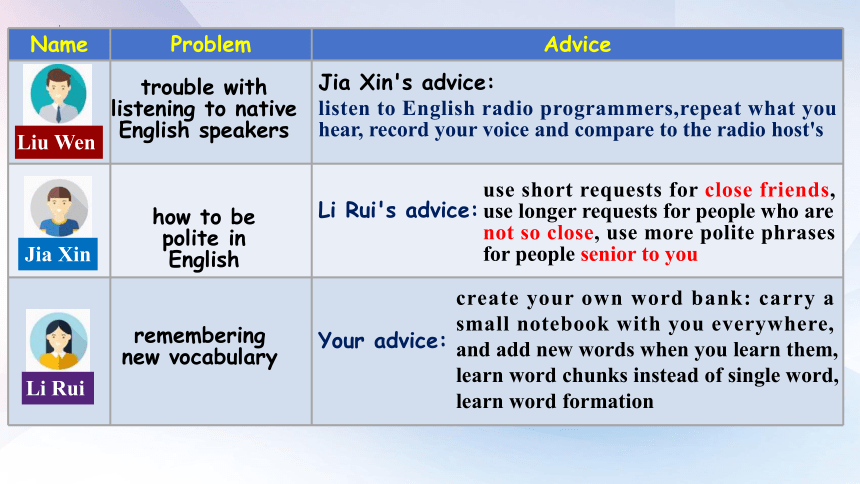 | Name | Problem | Advice |
|---|---|---|
| Liu Wen | trouble with listening to native English speakers | Jia Xin's advice: listen to English radio programmers,repeat what you hear, record your voice and compare to the radio host's |
| Jia Xin | how to be polite in English | Li Rui's advice: use short requests for close friends, use longer requests for people who are not so close, use more polite phrases for people senior to you |
| Li Rui | remembering new vocabulary | Your advice: create your own word bank: carry a small notebook with you everywhere, and add new words when you learn them, learn word chunks instead of single word, learn word formation |